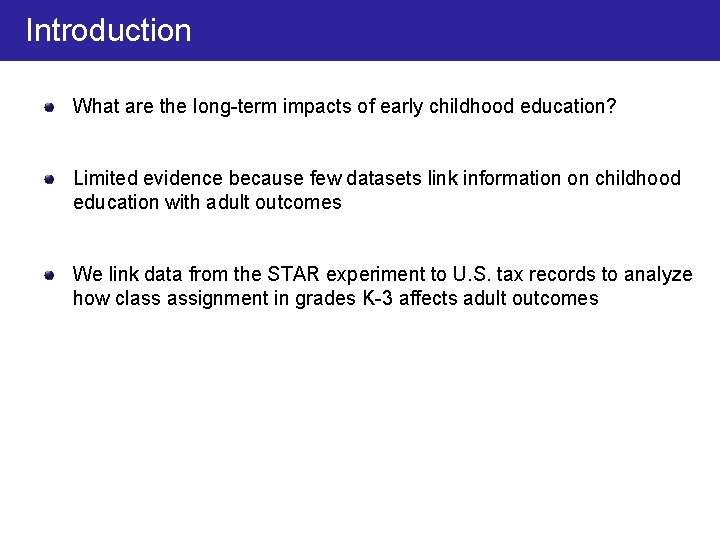 Introduction

What are the long-term impacts of early childhood education?

Limited evidence because few datasets link information on childhood education with adult outcomes

We link data from the STAR experiment to U.S. tax records to analyze how class assignment in grades K-3 affects adult outcomes